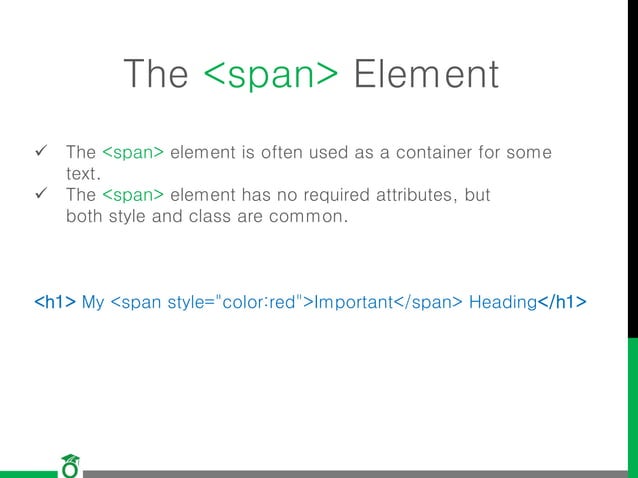 The <span> Element

✓ The <span> element is often used as a container for some text.
✓ The <span> element has no required attributes, but both style and class are common.

<h1> My <span style="color:red">Important</span> Heading</h1>